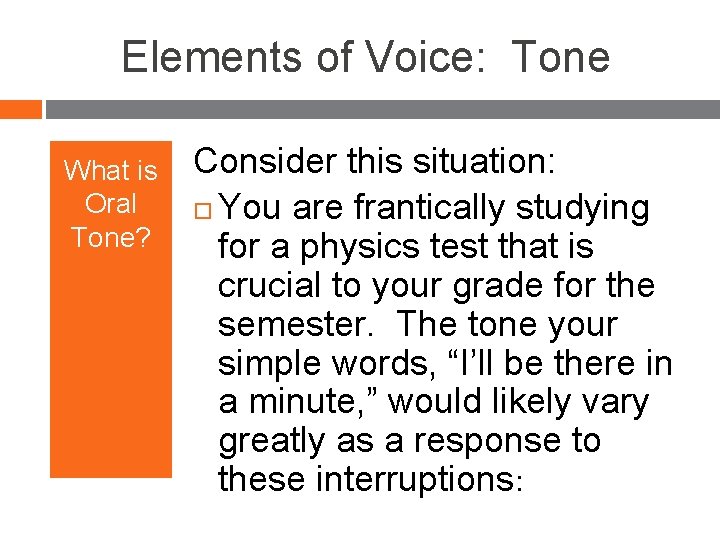 Elements of Voice: Tone

What is Oral Tone?

Consider this situation:

You are frantically studying for a physics test that is crucial to your grade for the semester. The tone your simple words, “I’ll be there in a minute,” would likely vary greatly as a response to these interruptions: